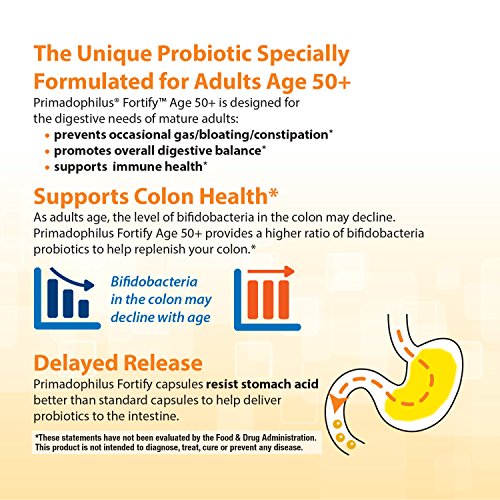 The Unique Probiotic Specially Formulated for Adults Age 50+

Primadophilus® Fortify™ Age 50+ is designed for the digestive needs of mature adults:
• prevents occasional gas/bloating/constipation*
• promotes overall digestive balance*
• supports immune health*

Supports Colon Health*

As adults age, the level of bifidobacteria in the colon may decline. Primadophilus Fortify Age 50+ provides a higher ratio of bifidobacteria probiotics to help replenish your colon.*

Bifidobacteria in the colon may decline with age

Delayed Release

Primadophilus Fortify capsules resist stomach acid better than standard capsules to help deliver probiotics to the intestine.

*These statements have not been evaluated by the Food & Drug Administration. This product is not intended to diagnose, treat, cure or prevent any disease.